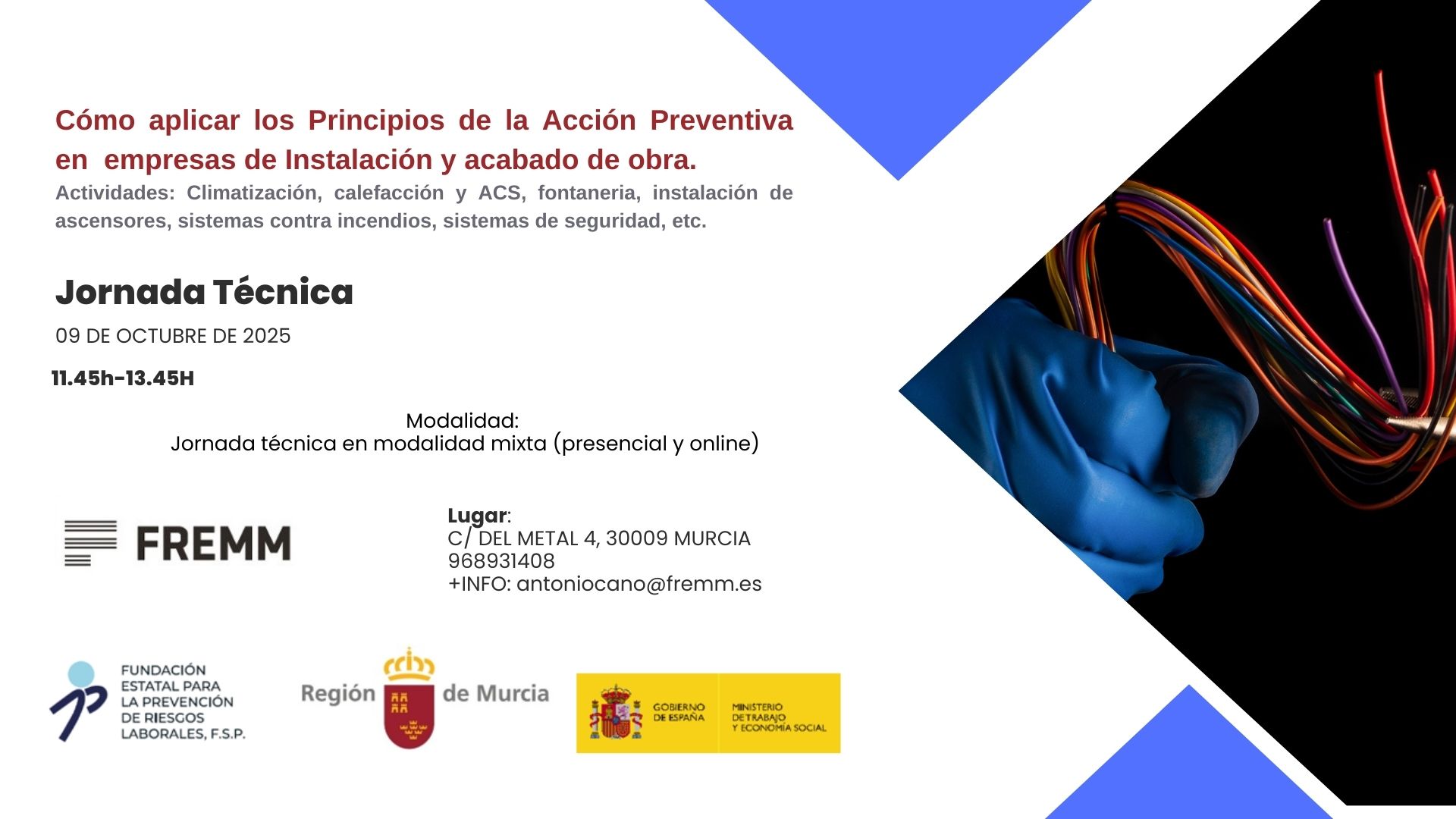 Cómo aplicar los Principios de la Acción Preventiva en empresas de Instalación y acabado de obra.

Actividades: Climatización, calefacción y ACS, fontaneria, instalación de ascensores, sistemas contra incendios, sistemas de seguridad, etc.

Jornada Técnica

09 DE OCTUBRE DE 2025

11.45h-13.45H

Modalidad:
Jornada técnica en modalidad mixta (presencial y online)

FREMM

Lugar:
C/ DEL METAL 4, 30009 MURCIA
968931408
+INFO: antoniocano@fremm.es

FUNDACIÓN ESTATAL PARA LA PREVENCIÓN DE RIESGOS LABORALES, F.S.P.

Región de Murcia

GOBIERNO DE ESPAÑA

MINISTERIO DE TRABAJO Y ECONOMÍA SOCIAL